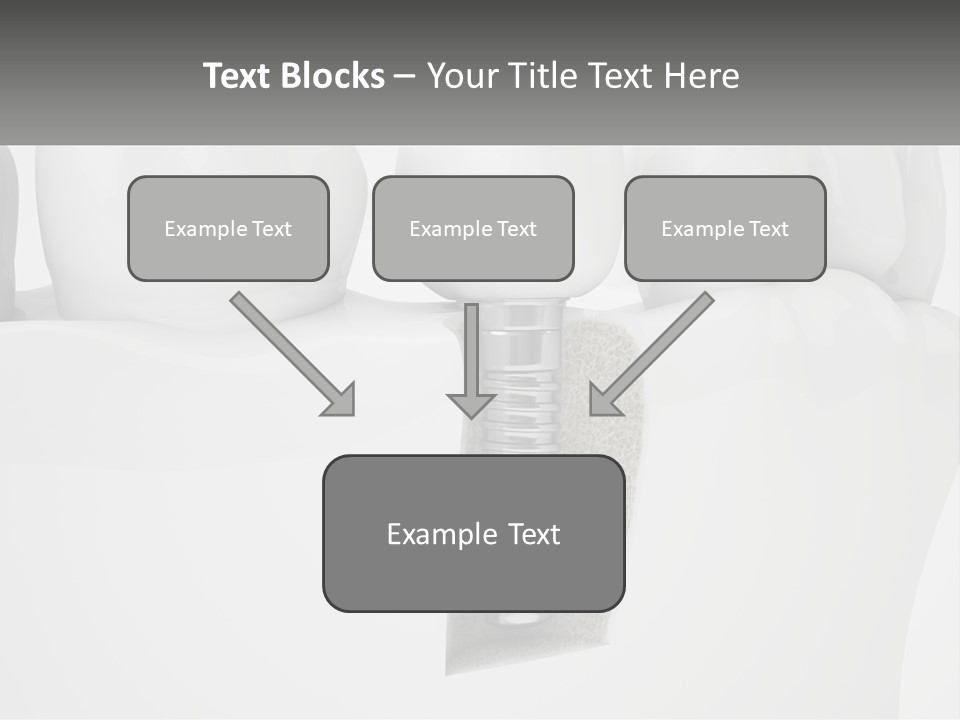 Text Blocks – Your Title Text Here

Example Text

Example Text

Example Text

Example Text